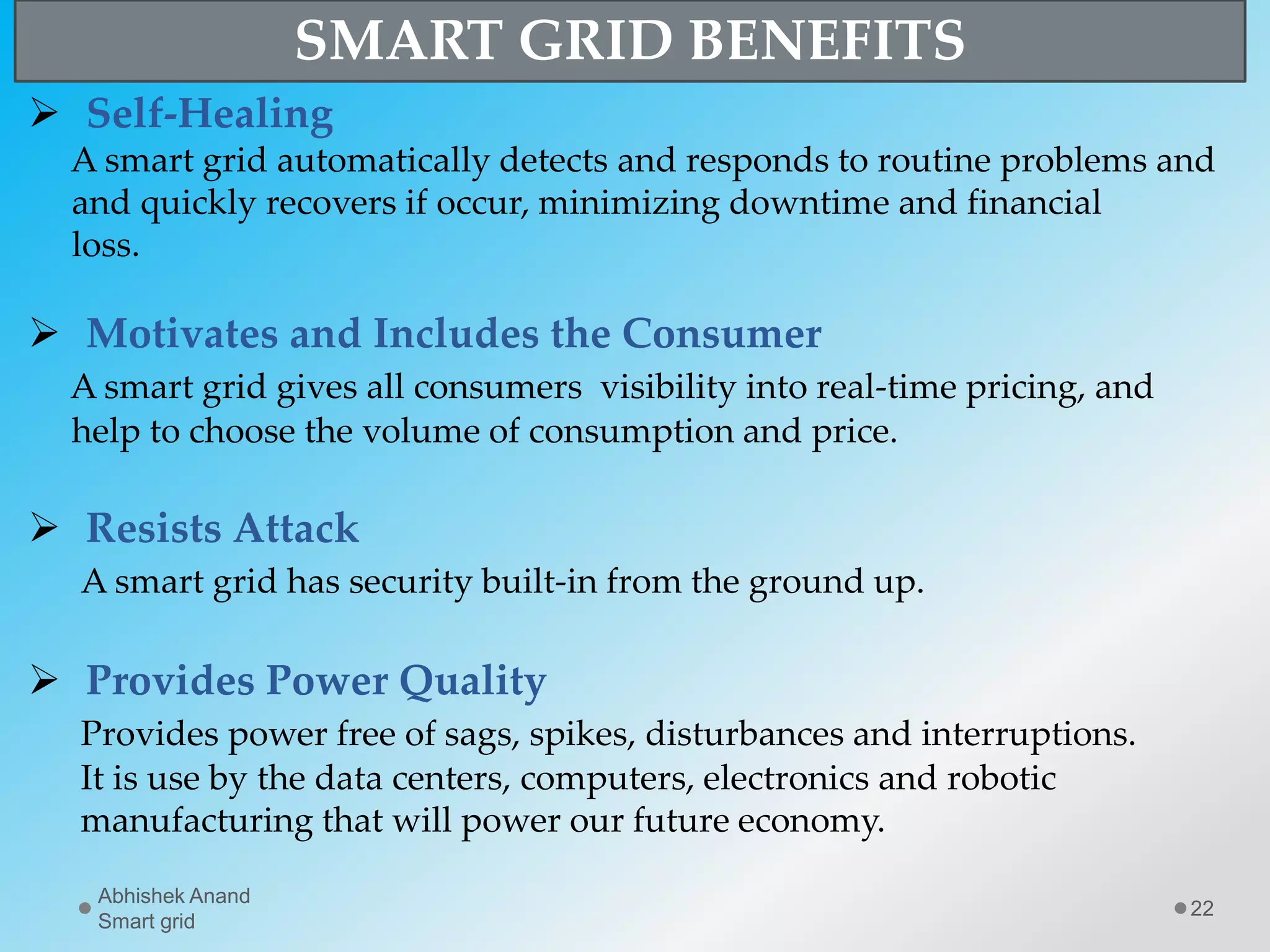 SMART GRID BENEFITS

➢ Self-Healing

A smart grid automatically detects and responds to routine problems and and quickly recovers if occur, minimizing downtime and financial loss.

➢ Motivates and Includes the Consumer

A smart grid gives all consumers  visibility into real-time pricing, and help to choose the volume of consumption and price.

➢ Resists Attack

A smart grid has security built-in from the ground up.

➢ Provides Power Quality

Provides power free of sags, spikes, disturbances and interruptions. It is use by the data centers, computers, electronics and robotic manufacturing that will power our future economy.

Abhishek Anand
Smart grid

22